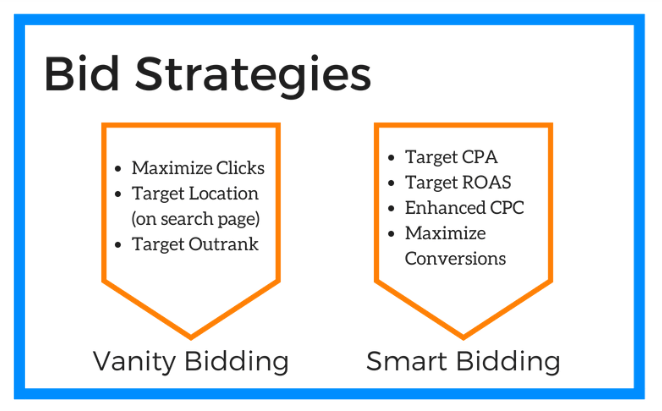 Bid Strategies

- Maximize Clicks
- Target Location (on search page)
- Target Outrank

Vanity Bidding

- Target CPA
- Target ROAS
- Enhanced CPC
- Maximize Conversions

Smart Bidding